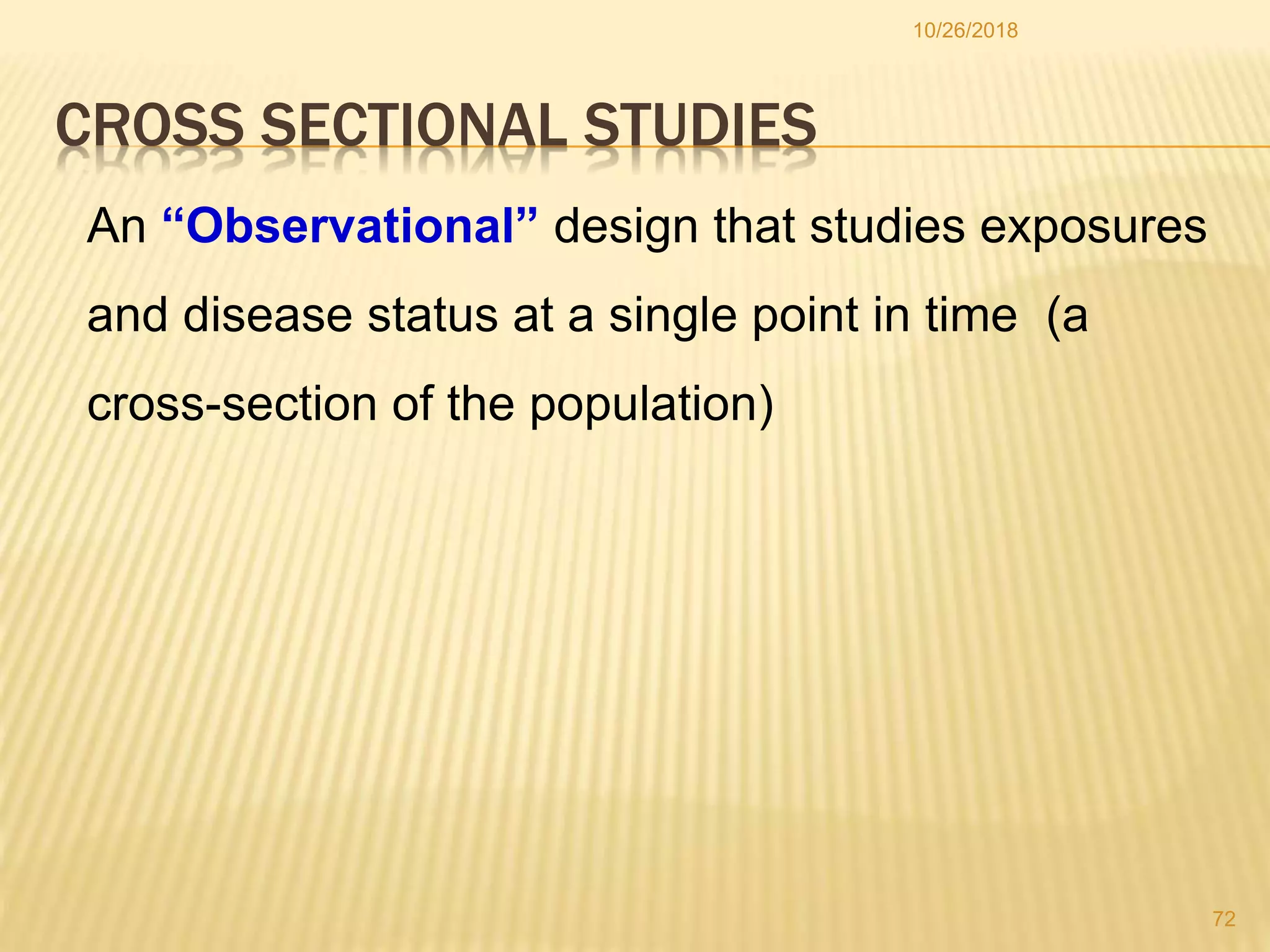 10/26/2018

CROSS SECTIONAL STUDIES

An “Observational” design that studies exposures and disease status at a single point in time (a cross-section of the population)

72